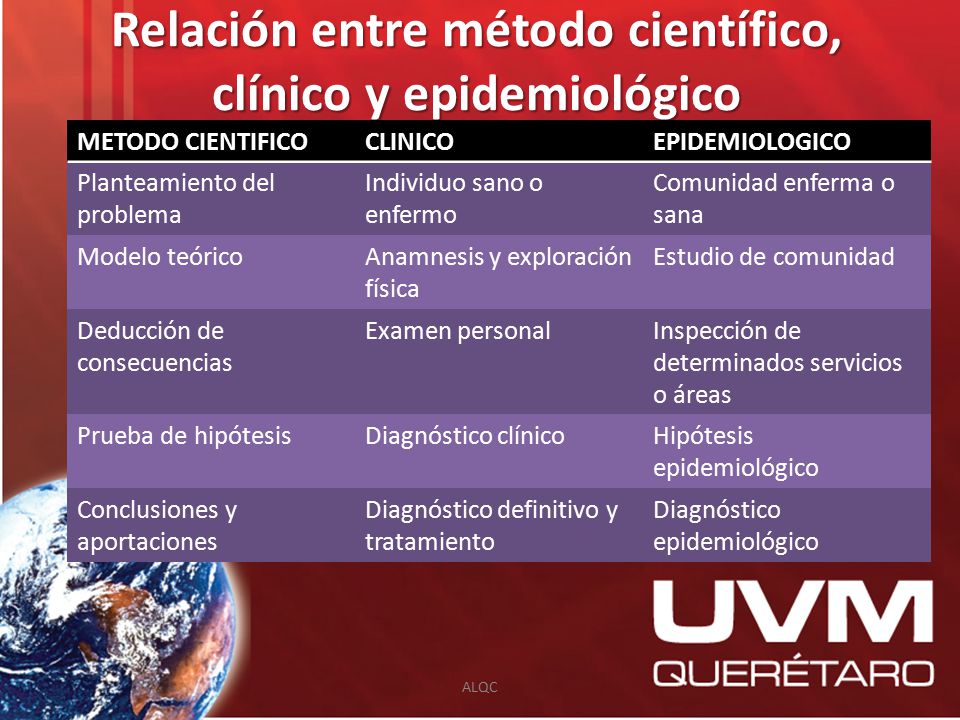 Relación entre método científico, clínico y epidemiológico

| METODO CIENTIFICO | CLINICO | EPIDEMIOLOGICO |
|---|---|---|
| Planteamiento del problema | Individuo sano o enfermo | Comunidad enferma o sana |
| Modelo teórico | Anamnesis y exploración física | Estudio de comunidad |
| Deducción de consecuencias | Examen personal | Inspección de determinados servicios o áreas |
| Prueba de hipótesis | Diagnóstico clínico | Hipótesis epidemiológico |
| Conclusiones y aportaciones | Diagnóstico definitivo y tratamiento | Diagnóstico epidemiológico |

UVM
QUERÉTARO

ALQC